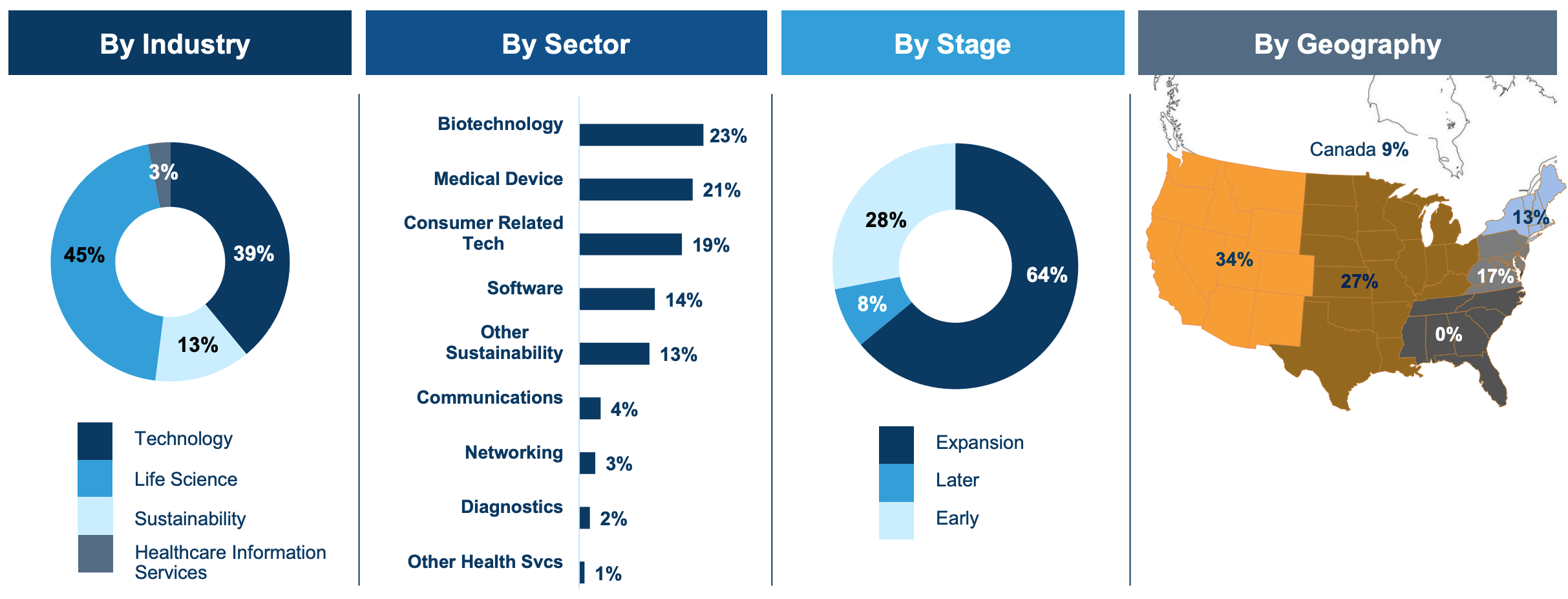 By Industry

3%
39%
45%
13%

Technology
Life Science
Sustainability
Healthcare Information Services

By Sector

Biotechnology 23%
Medical Device 21%
Consumer Related Tech 19%
Software 14%
Other Sustainability 13%
Communications 4%
Networking 3%
Diagnostics 2%
Other Health Svcs 1%

By Stage

28%
64%
8%

Expansion
Later
Early

By Geography

Canada 9%
13%
34%
27%
17%
0%